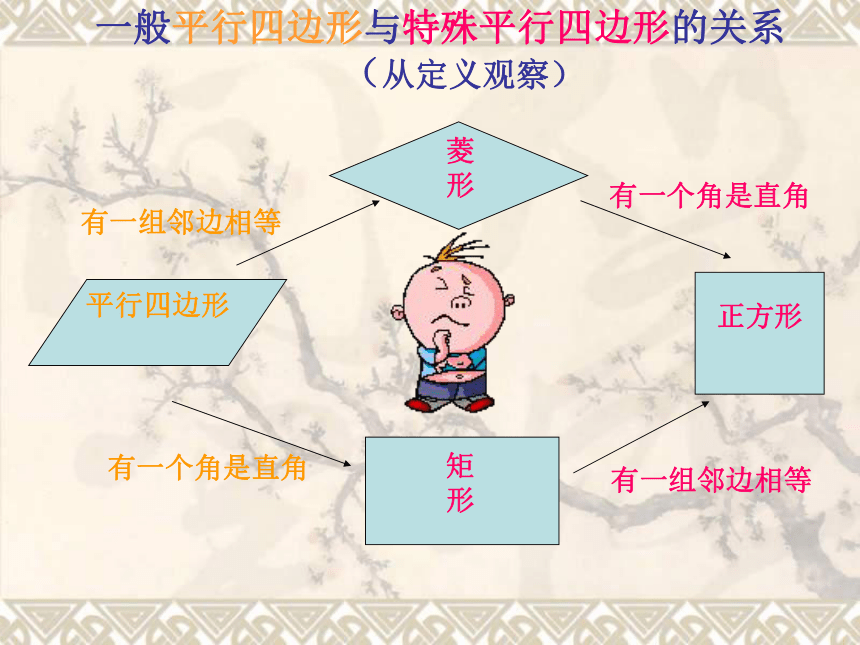 一般平行四边形与特殊平行四边形的关系
（从定义观察）

菱形

有一组邻边相等

有一个角是直角

平行四边形

正方形

有一个角是直角

矩形

有一组邻边相等